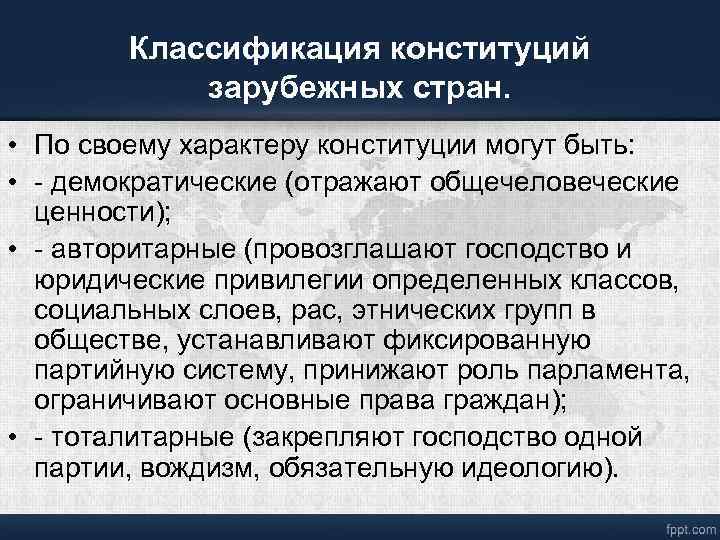 Классификация конституций зарубежных стран.

• По своему характеру конституции могут быть:
• - демократические (отражают общечеловеческие ценности);
• - авторитарные (провозглашают господство и юридические привилегии определенных классов, социальных слоев, рас, этнических групп в обществе, устанавливают фиксированную партийную систему, принижают роль парламента, ограничивают основные права граждан);
• - тоталитарные (закрепляют господство одной партии, вождизм, обязательную идеологию).

fppt.com